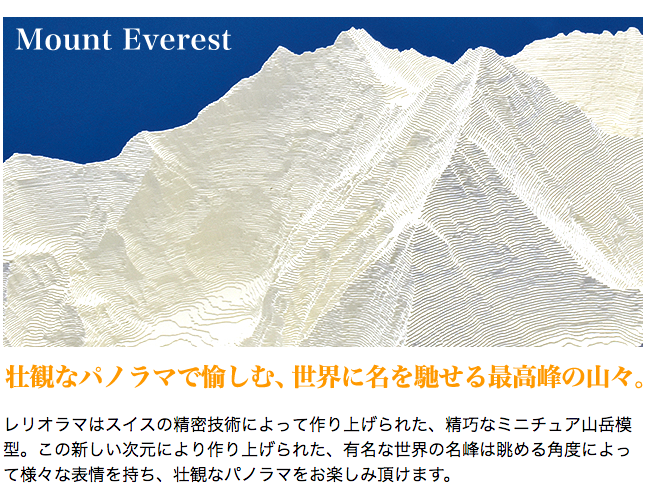 Mount Everest

壮観なパノラマで愉しむ、世界に名を馳せる最高峰の山々。

レリオラマはスイスの精密技術によって作り上げられた、精巧なミニチュア山岳模型。この新しい次元により作り上げられた、有名な世界の名峰は眺める角度によって様々な表情を持ち、壮観なパノラマをお楽しみ頂けます。